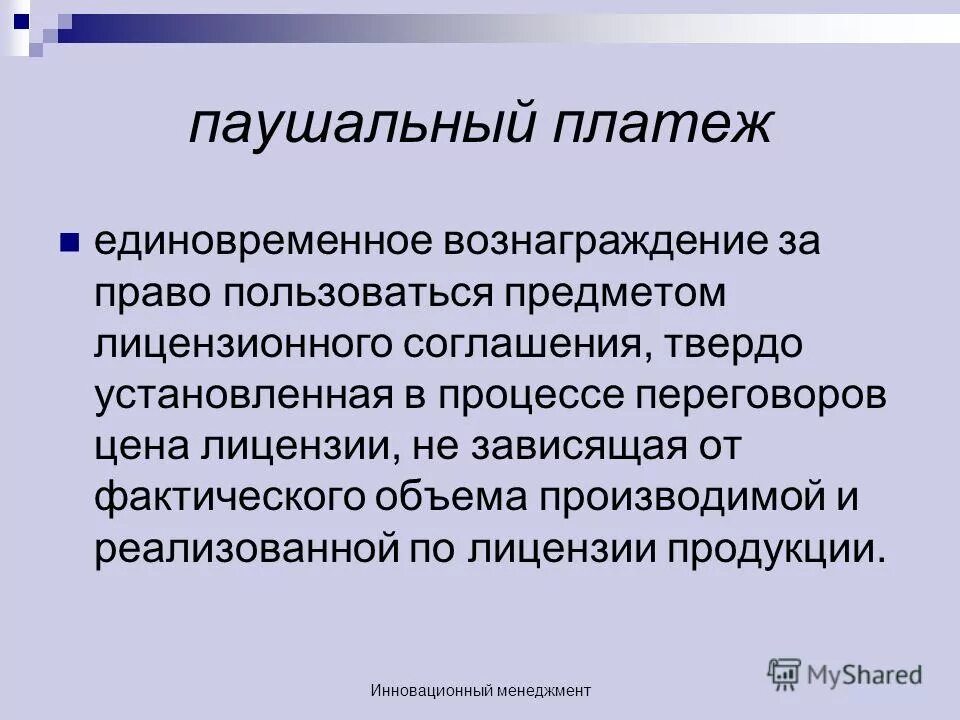 паушальный платеж

единовременное вознаграждение за право пользоваться предметом лицензионного соглашения, твердо установленная в процессе переговоров цена лицензии, не зависящая от фактического объема производимой и реализованной по лицензии продукции.

Инновационный менеджмент

MyShared